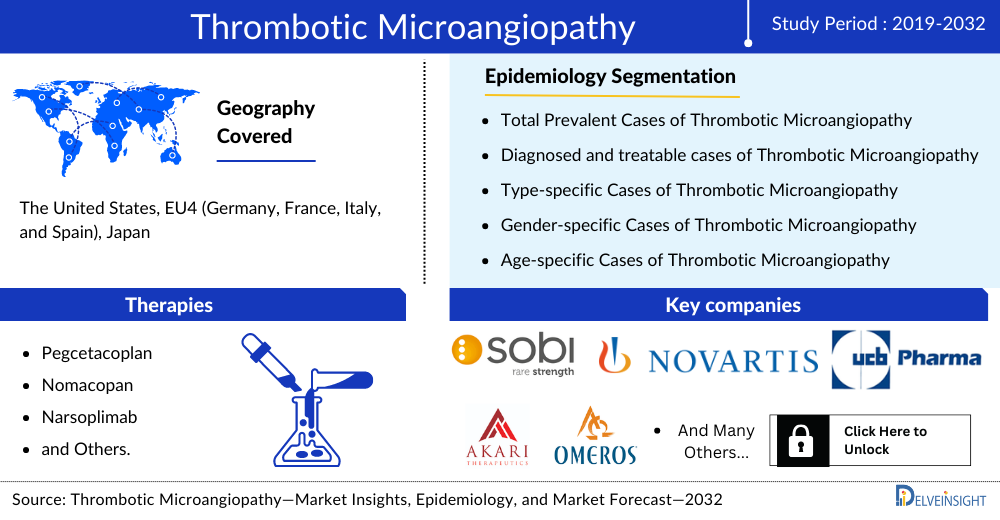 Thrombotic Microangiopathy

Study Period : 2019-2032

Geography Covered

The United States, EU4 (Germany, France, Italy, and Spain), Japan

Epidemiology Segmentation

- Total Prevalent Cases of Thrombotic Microangiopathy
- Diagnosed and treatable cases of Thrombotic Microangiopathy
- Type-specific Cases of Thrombotic Microangiopathy
- Gender-specific Cases of Thrombotic Microangiopathy
- Age-specific Cases of Thrombotic Microangiopathy

Therapies

- Pegcetacoplan
- Nomacopan
- Narsoplimab
- and Others.

Key companies

sobi rare strength

NOVARTIS

ucb Pharma

AKARI THERAPEUTICS

OMEROS

- And Many Others...

Click Here to Unlock

Source: Thrombotic Microangiopathy—Market Insights, Epidemiology, and Market Forecast—2032

DELVEINSIGHT